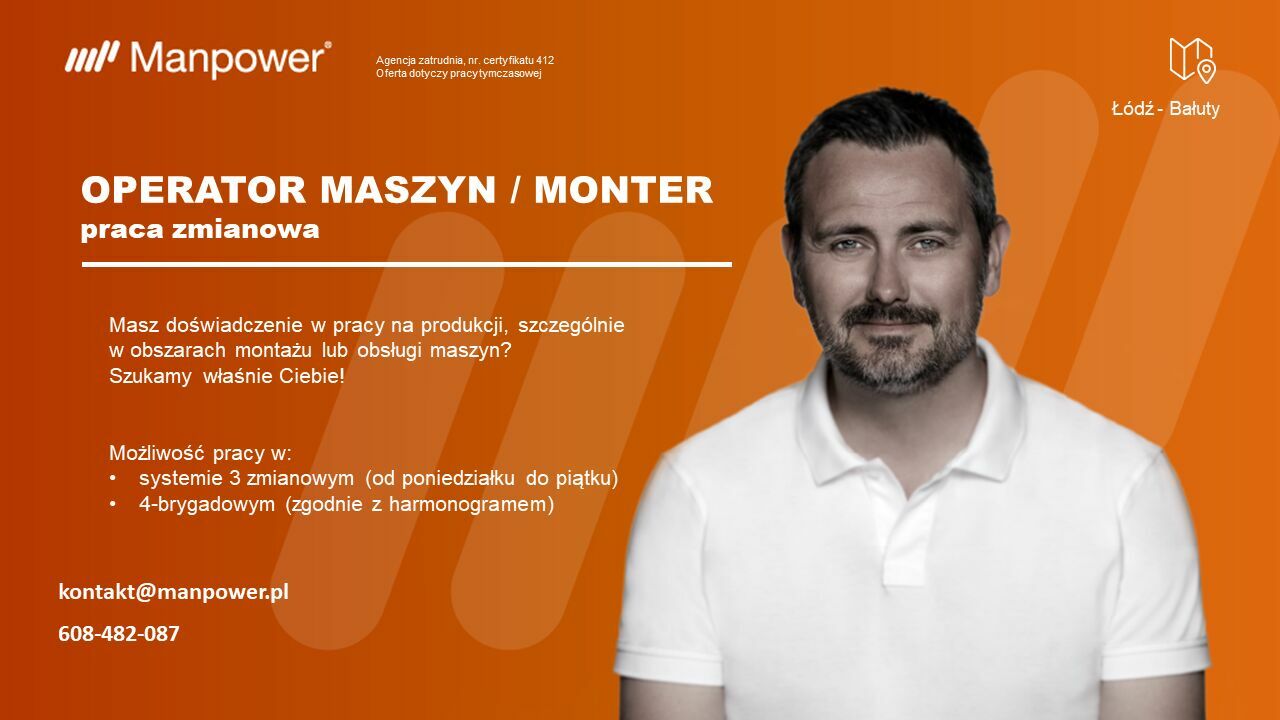 Manpower®

Agencja zatrudnia, nr. certyfikatu 412
Oferta dotyczy pracy tymczasowej

Łódź - Bałuty

OPERATOR MASZYN / MONTER
praca zmianowa

Masz doświadczenie w pracy na produkcji, szczególnie w obszarach montażu lub obsługi maszyn?
Szukamy właśnie Ciebie!

Możliwość pracy w:
• systemie 3 zmianowym (od poniedziałku do piątku)
• 4-brygadowym (zgodnie z harmonogramem)

kontakt@manpower.pl
608-482-087